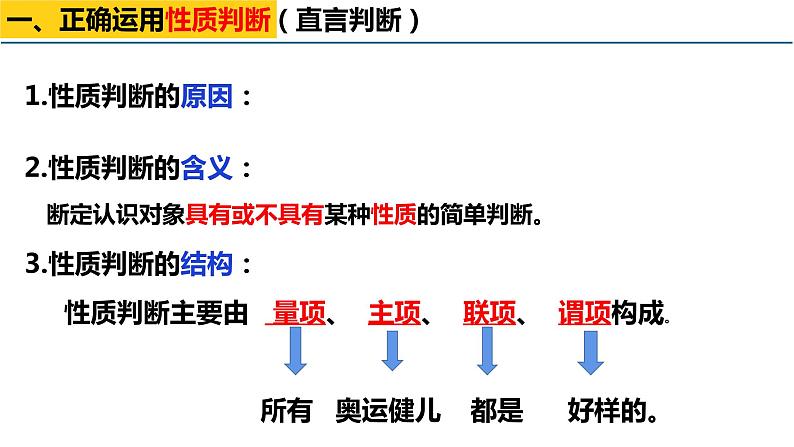 一、正确运用性质判断（直言判断）

1.性质判断的原因：

2.性质判断的含义：

断定认识对象具有或不具有某种性质的简单判断。

3.性质判断的结构：

性质判断主要由 量项、 主项、 联项、 谓项构成。

所有 奥运健儿 都是 好样的。